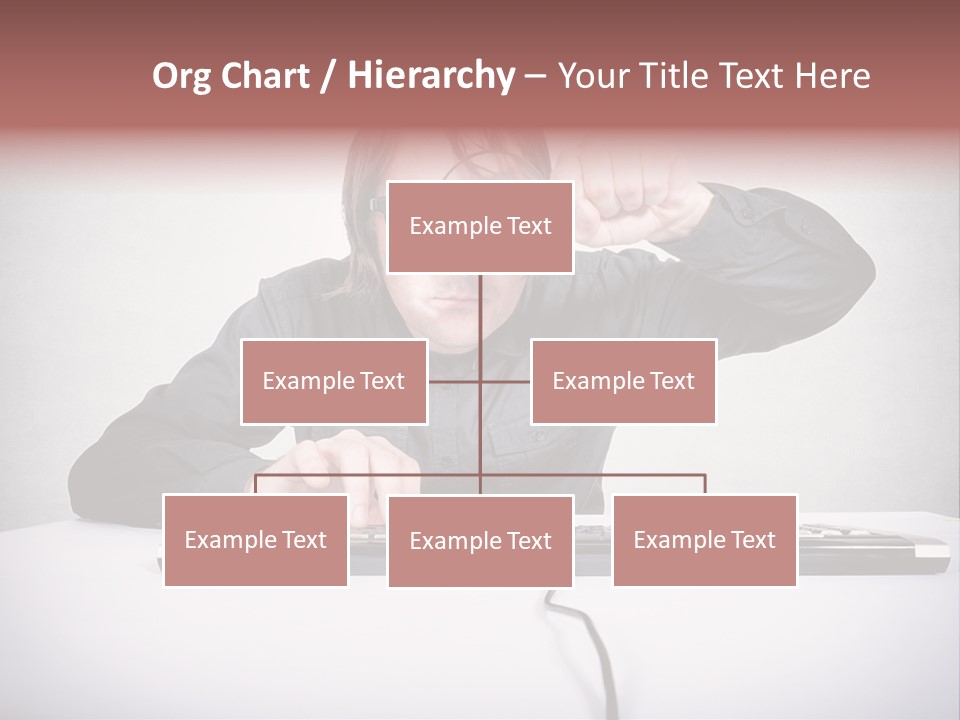 Org Chart / Hierarchy – Your Title Text Here

Example Text

Example Text

Example Text

Example Text

Example Text

Example Text